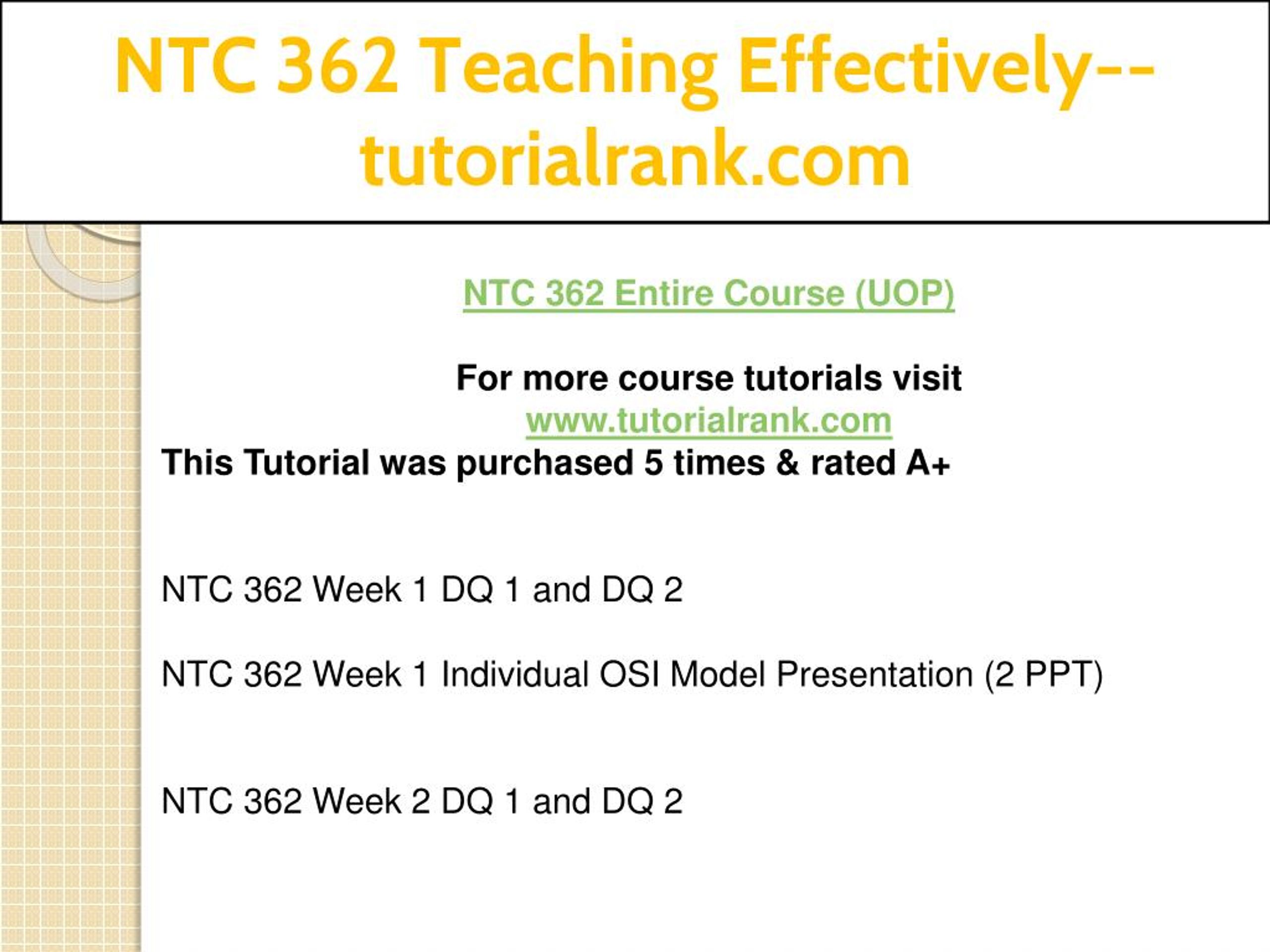 NTC 362 Teaching Effectively--tutorialrank.com

NTC 362 Entire Course (UOP)

For more course tutorials visit
www.tutorialrank.com
This Tutorial was purchased 5 times & rated A+

NTC 362 Week 1 DQ 1 and DQ 2

NTC 362 Week 1 Individual OSI Model Presentation (2 PPT)

NTC 362 Week 2 DQ 1 and DQ 2